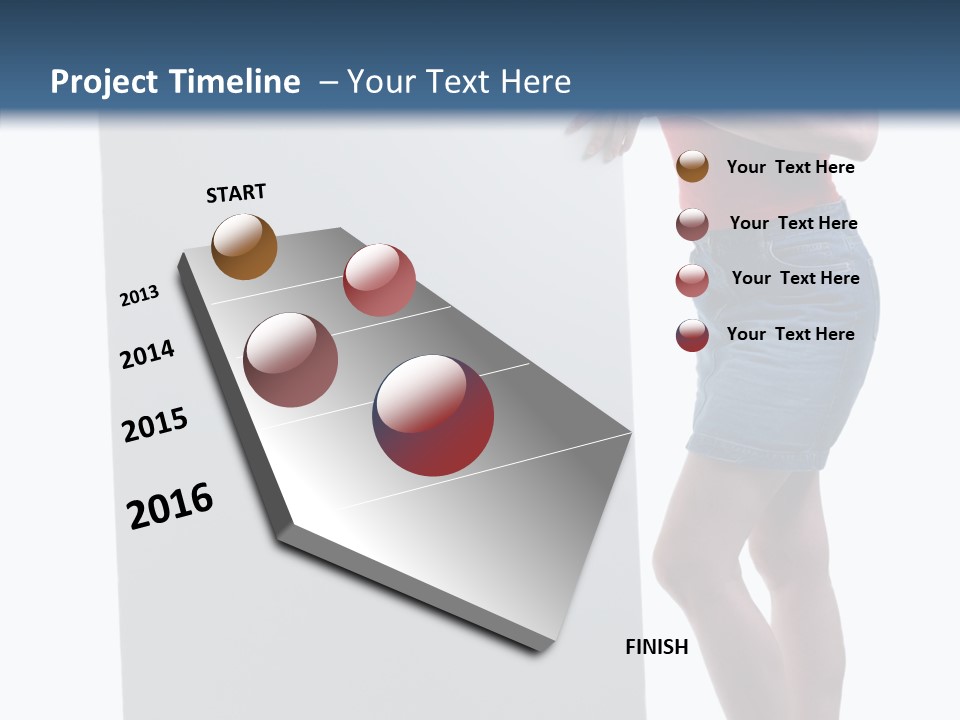 Project Timeline – Your Text Here

START

2013

2014

2015

2016

FINISH

Your Text Here

Your Text Here

Your Text Here

Your Text Here